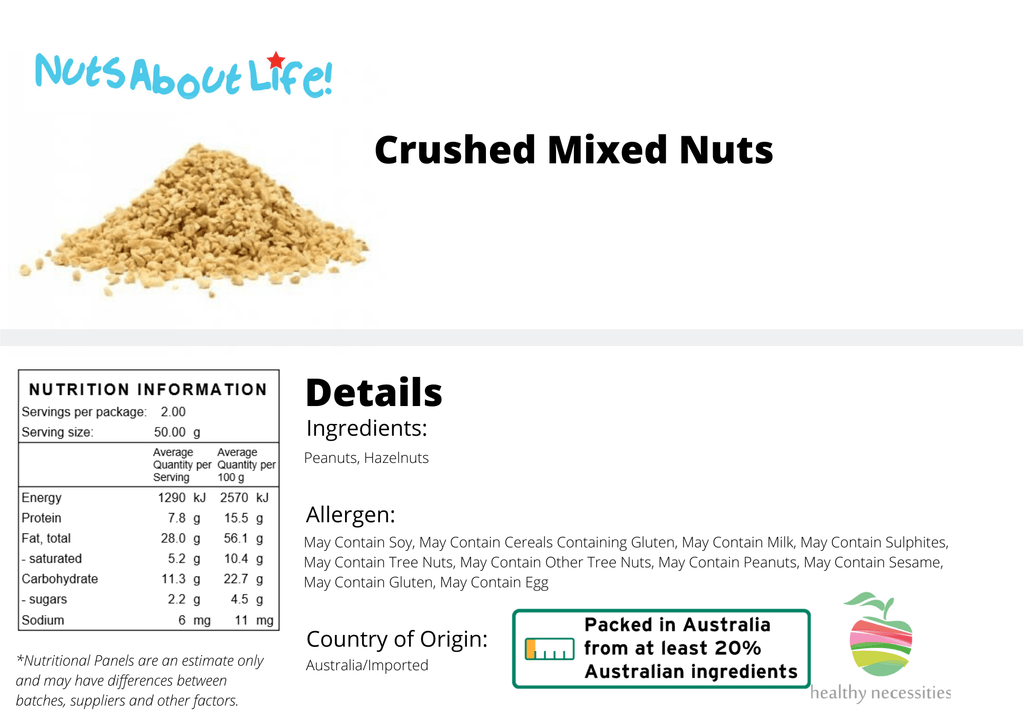 NutsAboutLife!

Crushed Mixed Nuts

NUTRITION INFORMATION
Servings per package: 2.00
Serving size: 50.00 g

| | Average Quantity per Serving | Average Quantity per 100 g |
|---|---|---|
| Energy | 1290 kJ | 2570 kJ |
| Protein | 7.8 g | 15.5 g |
| Fat, total | 28.0 g | 56.1 g |
| - saturated | 5.2 g | 10.4 g |
| Carbohydrate | 11.3 g | 22.7 g |
| - sugars | 2.2 g | 4.5 g |
| Sodium | 6 mg | 11 mg |

*Nutritional Panels are an estimate only and may have differences between batches, suppliers and other factors.

Details

Ingredients:
Peanuts, Hazelnuts

Allergen:
May Contain Soy, May Contain Cereals Containing Gluten, May Contain Milk, May Contain Sulphites, May Contain Tree Nuts, May Contain Other Tree Nuts, May Contain Peanuts, May Contain Sesame, May Contain Gluten, May Contain Egg

Country of Origin:
Australia/Imported

Packed in Australia from at least 20% Australian ingredients

healthy necessities